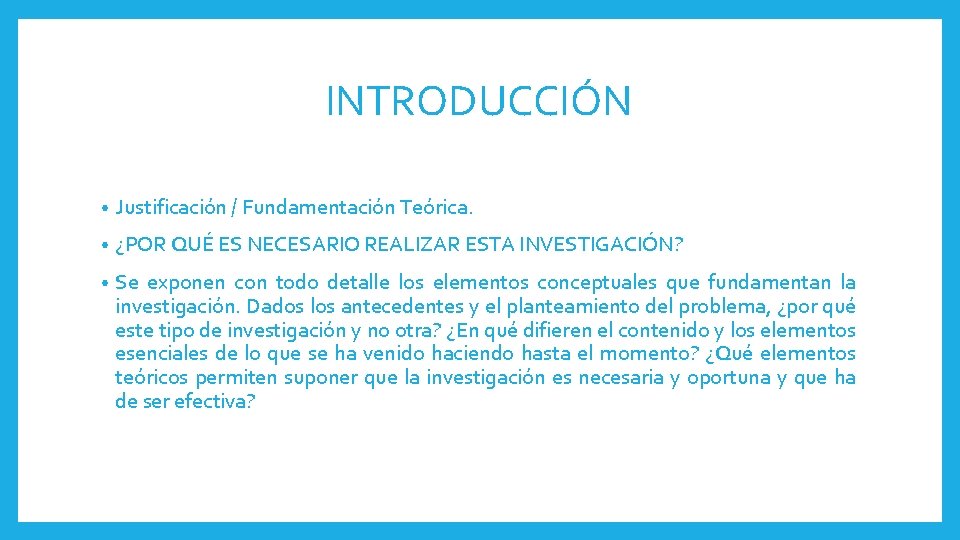 INTRODUCCIÓN

• Justificación / Fundamentación Teórica.

• ¿POR QUÉ ES NECESARIO REALIZAR ESTA INVESTIGACIÓN?

• Se exponen con todo detalle los elementos conceptuales que fundamentan la investigación. Dados los antecedentes y el planteamiento del problema, ¿por qué este tipo de investigación y no otra? ¿En qué difieren el contenido y los elementos esenciales de lo que se ha venido haciendo hasta el momento? ¿Qué elementos teóricos permiten suponer que la investigación es necesaria y oportuna y que ha de ser efectiva?